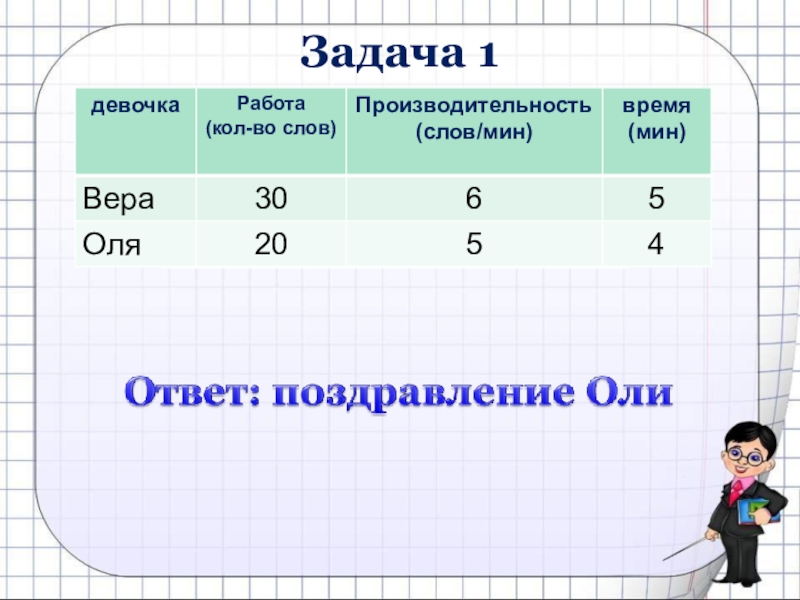 Задача 1

| девочка | Работа (кол-во слов) | Производительность (слов/мин) | время (мин) |
|---|---|---|---|
| Вера | 30 | 6 | 5 |
| Оля | 20 | 5 | 4 |

Ответ: поздравление Оли